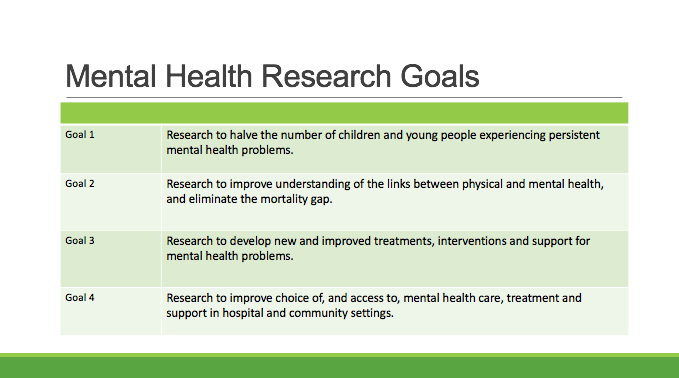 Mental Health Research Goals

| | |
|---|---|
| Goal 1 | Research to halve the number of children and young people experiencing persistent mental health problems. |
| Goal 2 | Research to improve understanding of the links between physical and mental health, and eliminate the mortality gap. |
| Goal 3 | Research to develop new and improved treatments, interventions and support for mental health problems. |
| Goal 4 | Research to improve choice of, and access to, mental health care, treatment and support in hospital and community settings. |